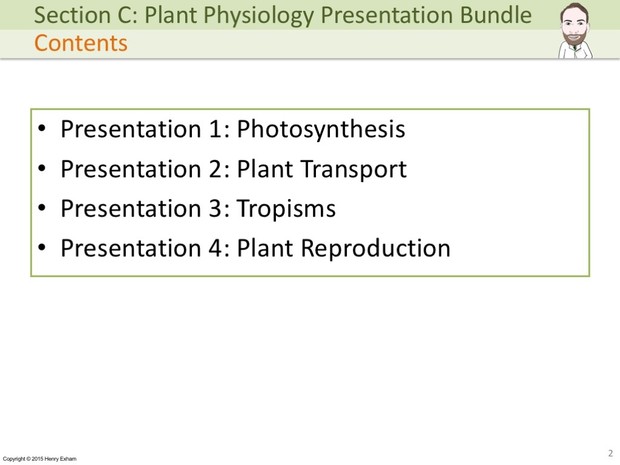 Section C: Plant Physiology Presentation Bundle
Contents

• Presentation 1: Photosynthesis
• Presentation 2: Plant Transport
• Presentation 3: Tropisms
• Presentation 4: Plant Reproduction

Copyright © 2015 Henry Exham

2